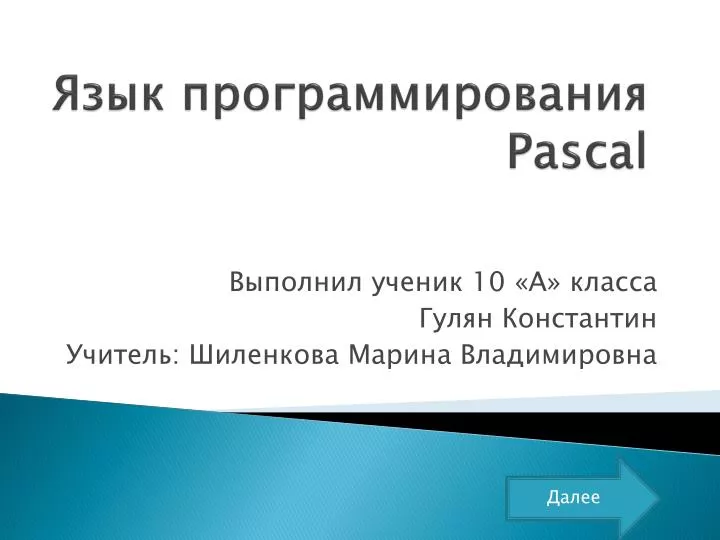 Язык программирования Pascal

Выполнил ученик 10 «А» класса
Гулян Константин
Учитель: Шиленкова Марина Владимировна

Далее